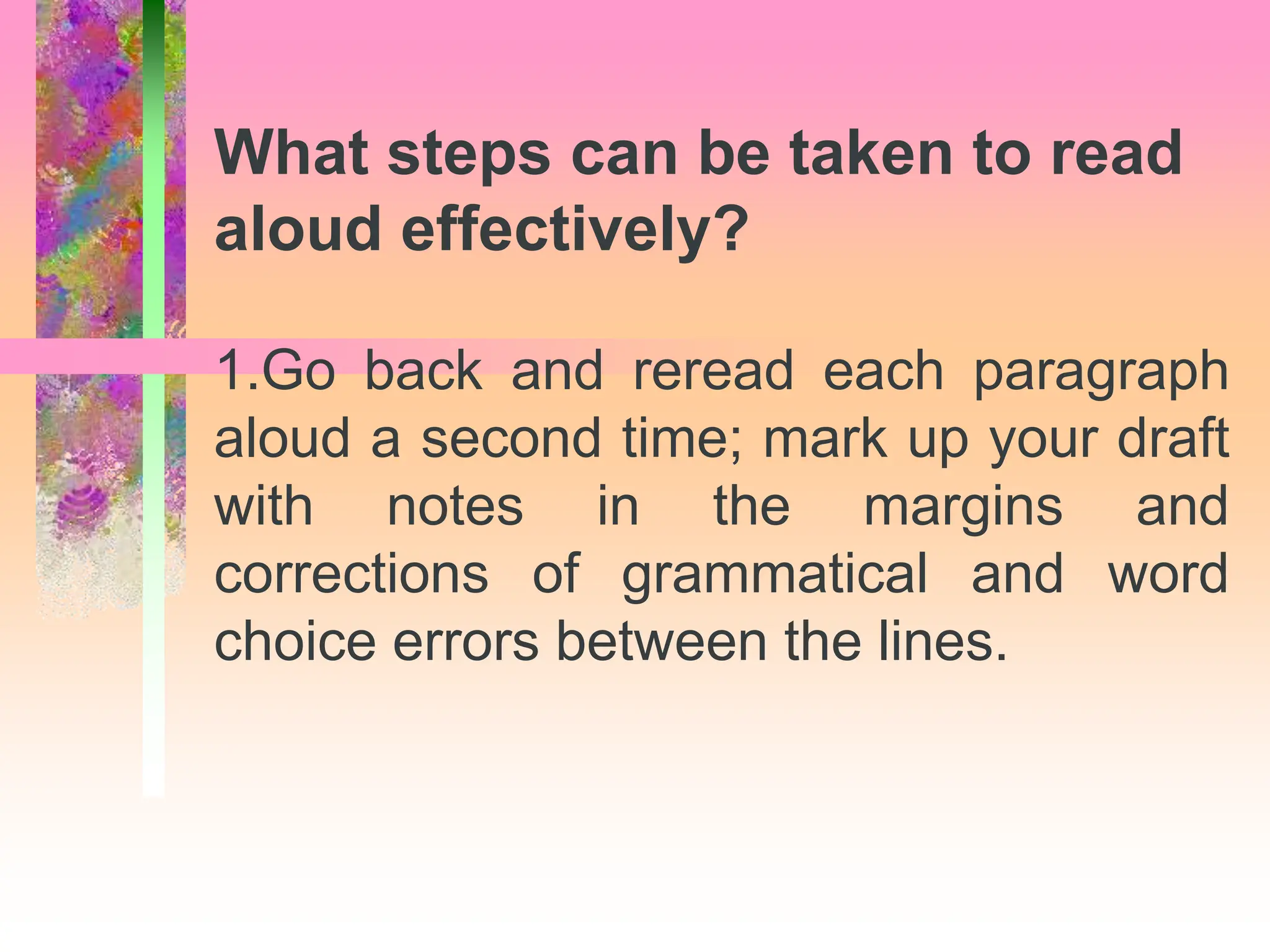 What steps can be taken to read aloud effectively?

1.Go back and reread each paragraph aloud a second time; mark up your draft with notes in the margins and corrections of grammatical and word choice errors between the lines.